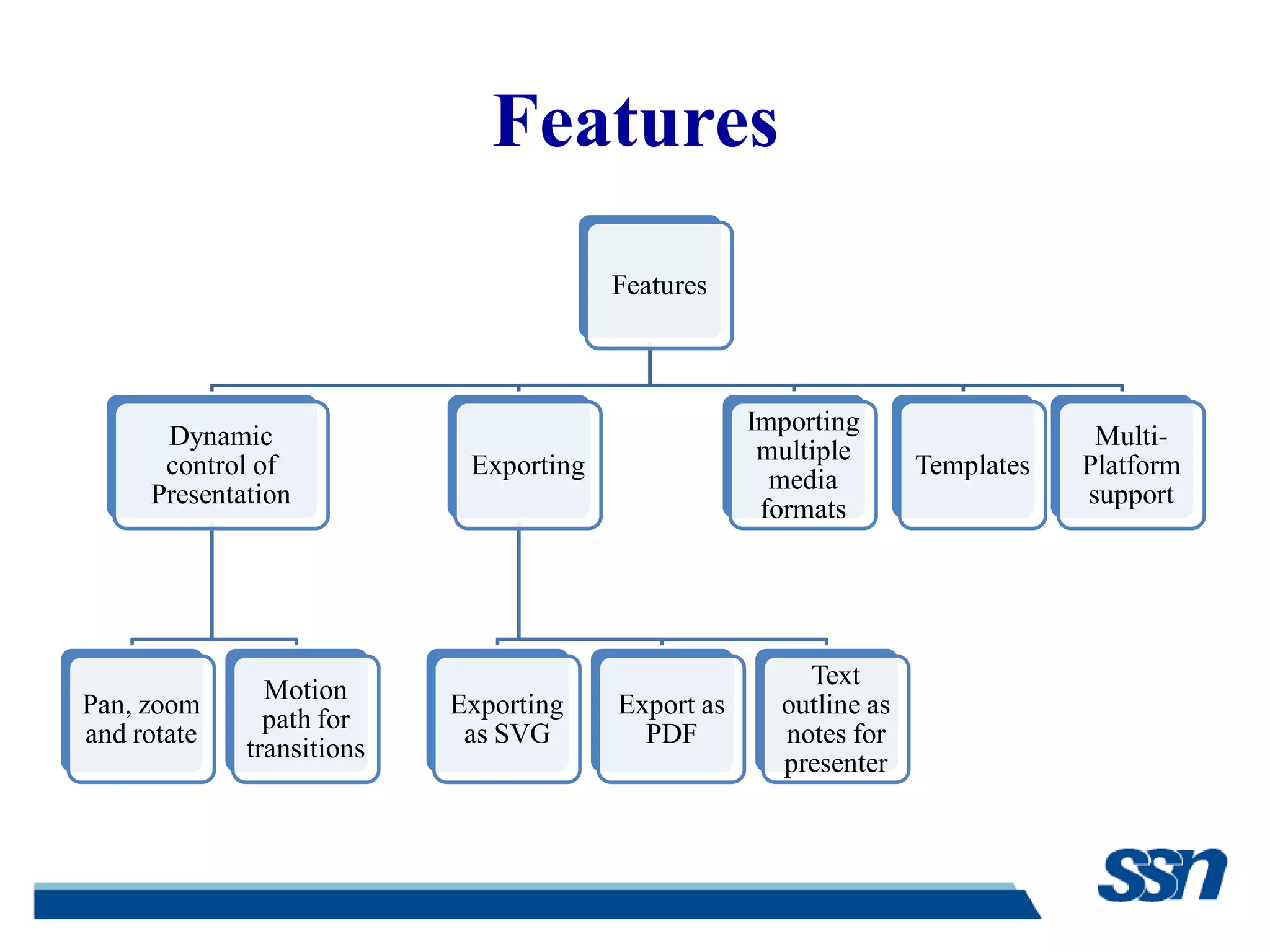 Features

Features

Dynamic control of Presentation

Exporting

Importing multiple media formats

Templates

Multi-Platform support

Pan, zoom and rotate

Motion path for transitions

Exporting as SVG

Export as PDF

Text outline as notes for presenter

ssn